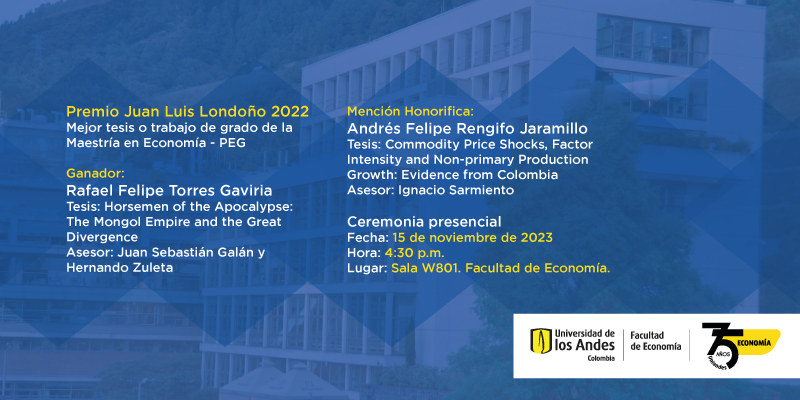 Premio Juan Luis Londoño 2022
Mejor tesis o trabajo de grado de la Maestría en Economía - PEG

Ganador:
Rafael Felipe Torres Gaviria
Tesis: Horsemen of the Apocalypse: The Mongol Empire and the Great Divergence
Asesor: Juan Sebastián Galán y Hernando Zuleta

Mención Honorifica:
Andrés Felipe Rengifo Jaramillo
Tesis: Commodity Price Shocks, Factor Intensity and Non-primary Production Growth: Evidence from Colombia
Asesor: Ignacio Sarmiento

Ceremonia presencial
Fecha: 15 de noviembre de 2023
Hora: 4:30 p.m.
Lugar: Sala W801. Facultad de Economía.

Universidad de los Andes Colombia
Facultad de Economía
75 AÑOS ECONOMÍA Uniandes